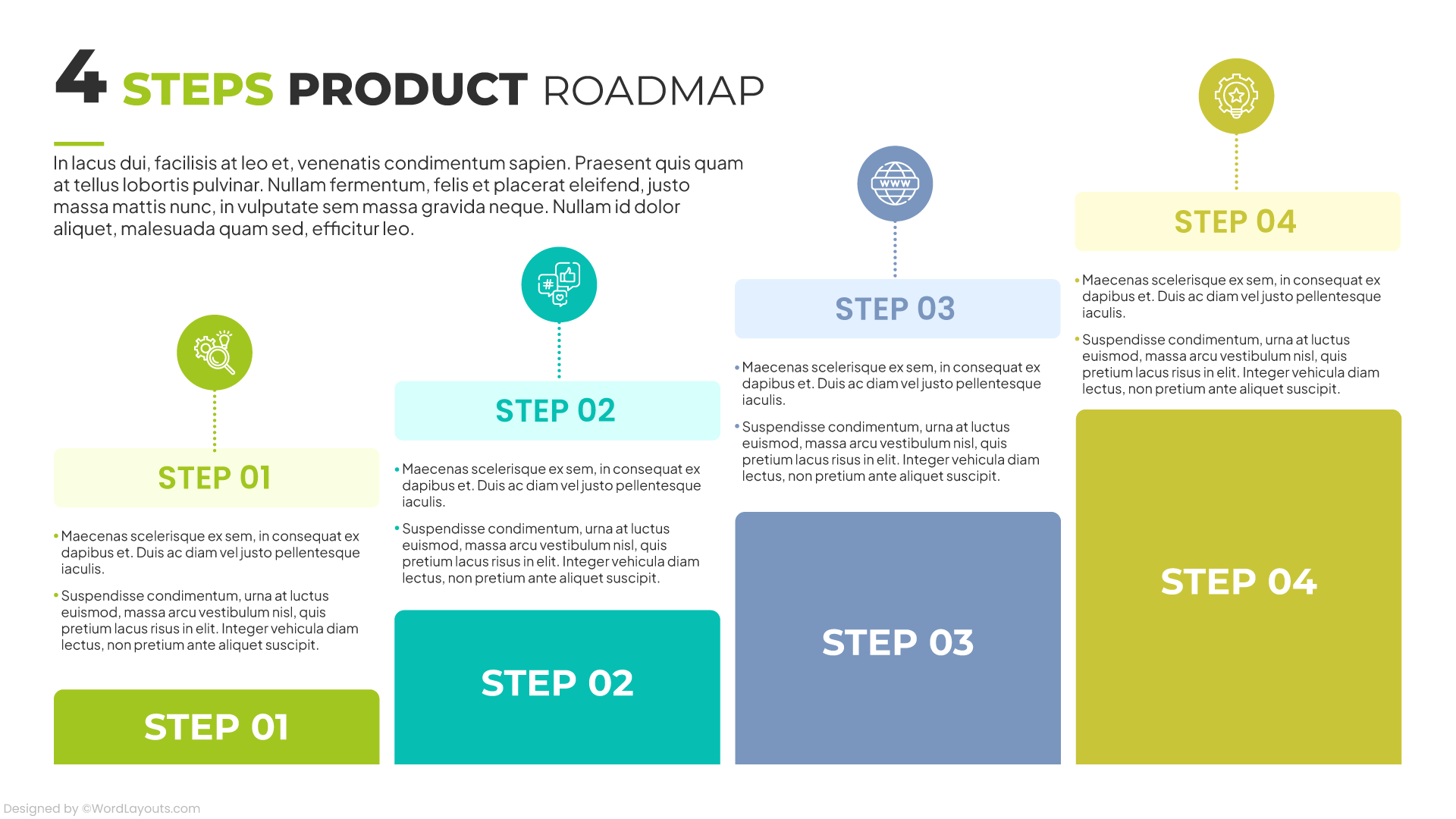 4 STEPS PRODUCT ROADMAP

In lacus dui, facilisis at leo et, venenatis condimentum sapien. Praesent quis quam at tellus lobortis pulvinar. Nullam fermentum, felis et placerat eleifend, justo massa mattis nunc, in vulputate sem massa gravida neque. Nullam id dolor aliquet, malesuada quam sed, efficitur leo.

STEP 01

• Maecenas scelerisque ex sem, in consequat ex dapibus et. Duis ac diam vel justo pellentesque iaculis.

• Suspendisse condimentum, urna at luctus euismod, massa arcu vestibulum nisl, quis pretium lacus risus in elit. Integer vehicula diam lectus, non pretium ante aliquet suscipit.

STEP 01

STEP 02

• Maecenas scelerisque ex sem, in consequat ex dapibus et. Duis ac diam vel justo pellentesque iaculis.

• Suspendisse condimentum, urna at luctus euismod, massa arcu vestibulum nisl, quis pretium lacus risus in elit. Integer vehicula diam lectus, non pretium ante aliquet suscipit.

STEP 02

WWW

STEP 03

• Maecenas scelerisque ex sem, in consequat ex dapibus et. Duis ac diam vel justo pellentesque iaculis.

• Suspendisse condimentum, urna at luctus euismod, massa arcu vestibulum nisl, quis pretium lacus risus in elit. Integer vehicula diam lectus, non pretium ante aliquet suscipit.

STEP 03

STEP 04

• Maecenas scelerisque ex sem, in consequat ex dapibus et. Duis ac diam vel justo pellentesque iaculis.

• Suspendisse condimentum, urna at luctus euismod, massa arcu vestibulum nisl, quis pretium lacus risus in elit. Integer vehicula diam lectus, non pretium ante aliquet suscipit.

STEP 04

Designed by ©WordLayouts.com